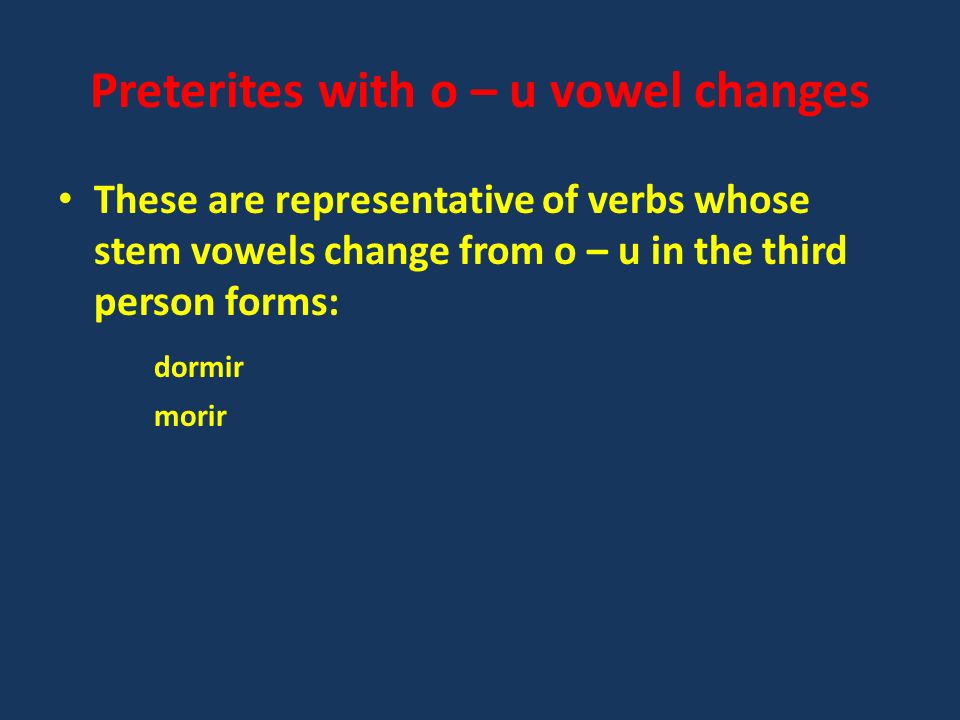 Preterites with o – u vowel changes

• These are representative of verbs whose stem vowels change from o – u in the third person forms:

dormir

morir